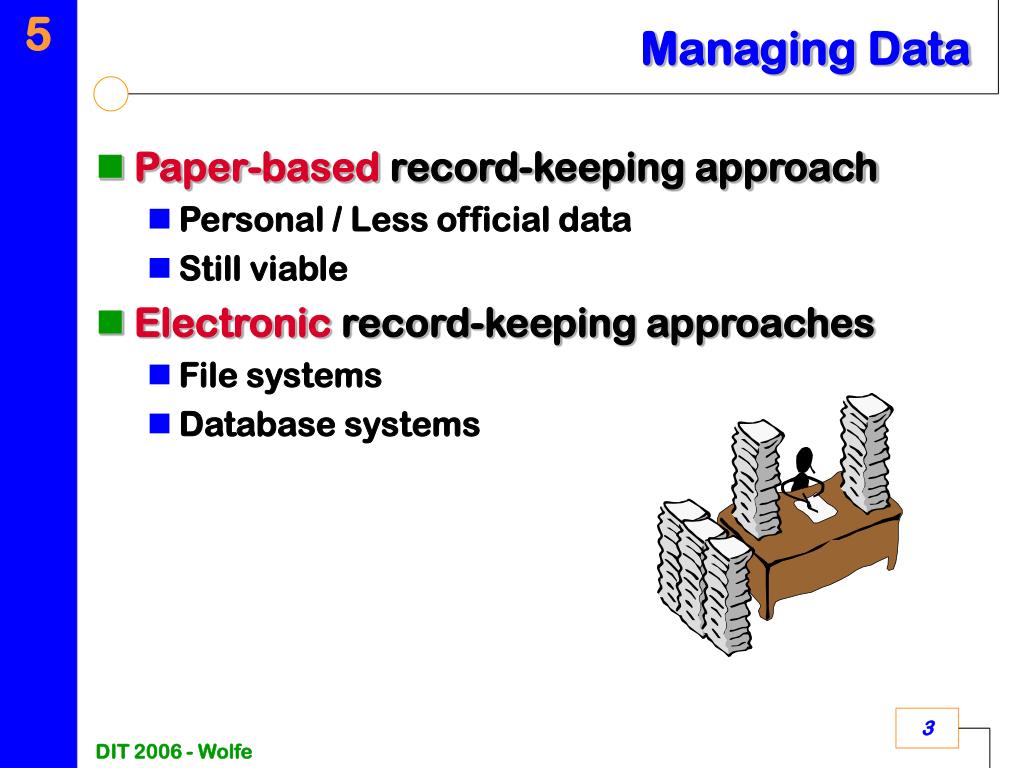 5

Managing Data

Paper-based record-keeping approach

Personal / Less official data

Still viable

Electronic record-keeping approaches

File systems

Database systems

DIT 2006 - Wolfe

3